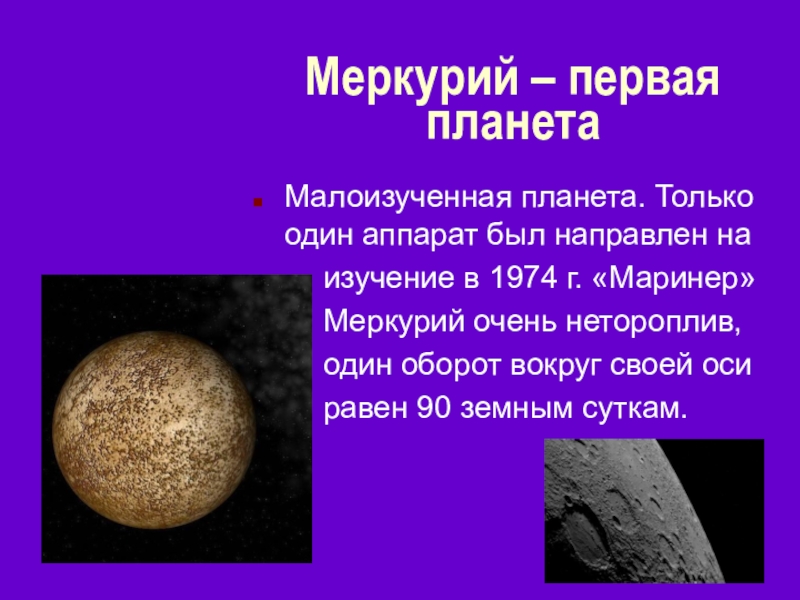 Меркурий – первая планета

Малоизученная планета. Только один аппарат был направлен на изучение в 1974 г. «Маринер» Меркурий очень нетороплив, один оборот вокруг своей оси равен 90 земным суткам.